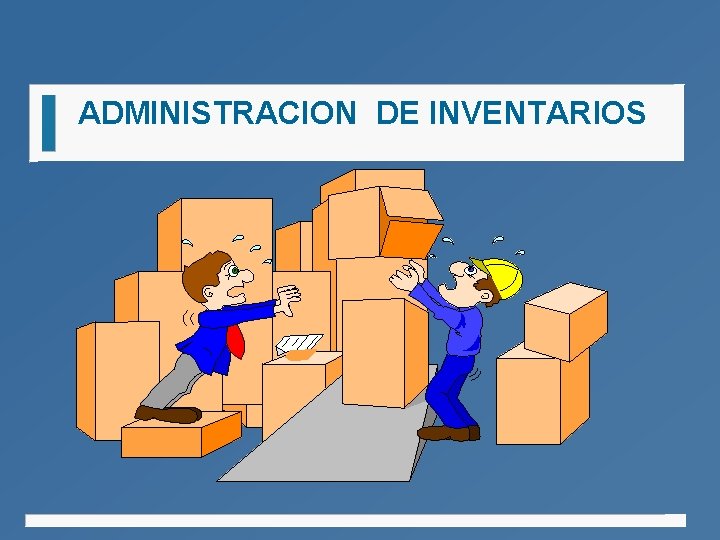 ADMINISTRACION DE INVENTARIOS